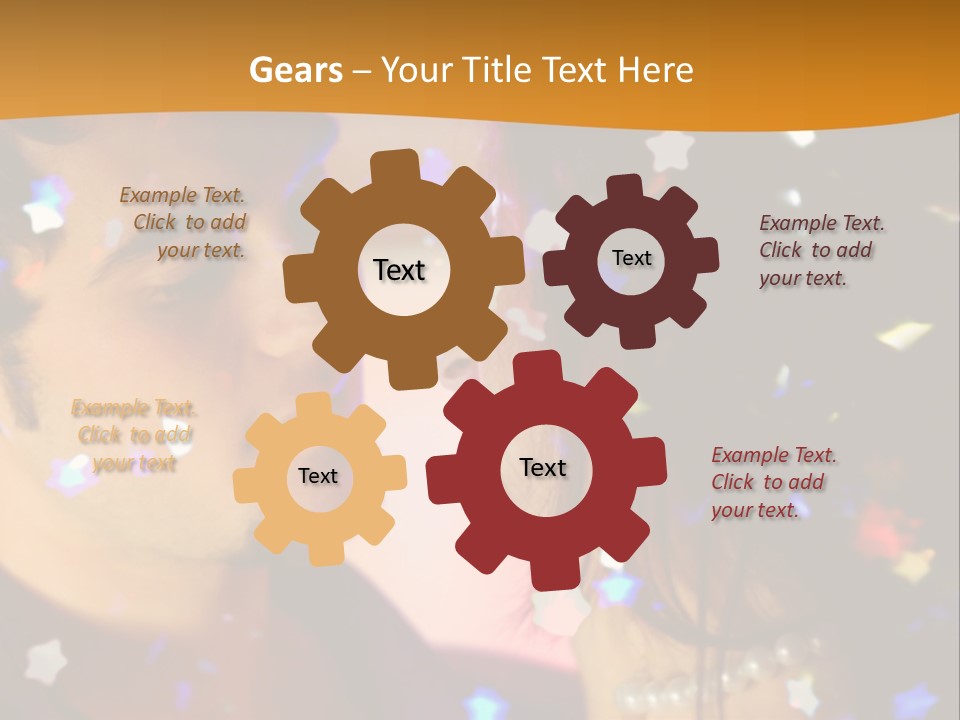 Gears – Your Title Text Here

Example Text. Click to add your text.

Text

Text

Example Text. Click to add your text.

Example Text. Click to add your text

Text

Text

Example Text. Click to add your text.